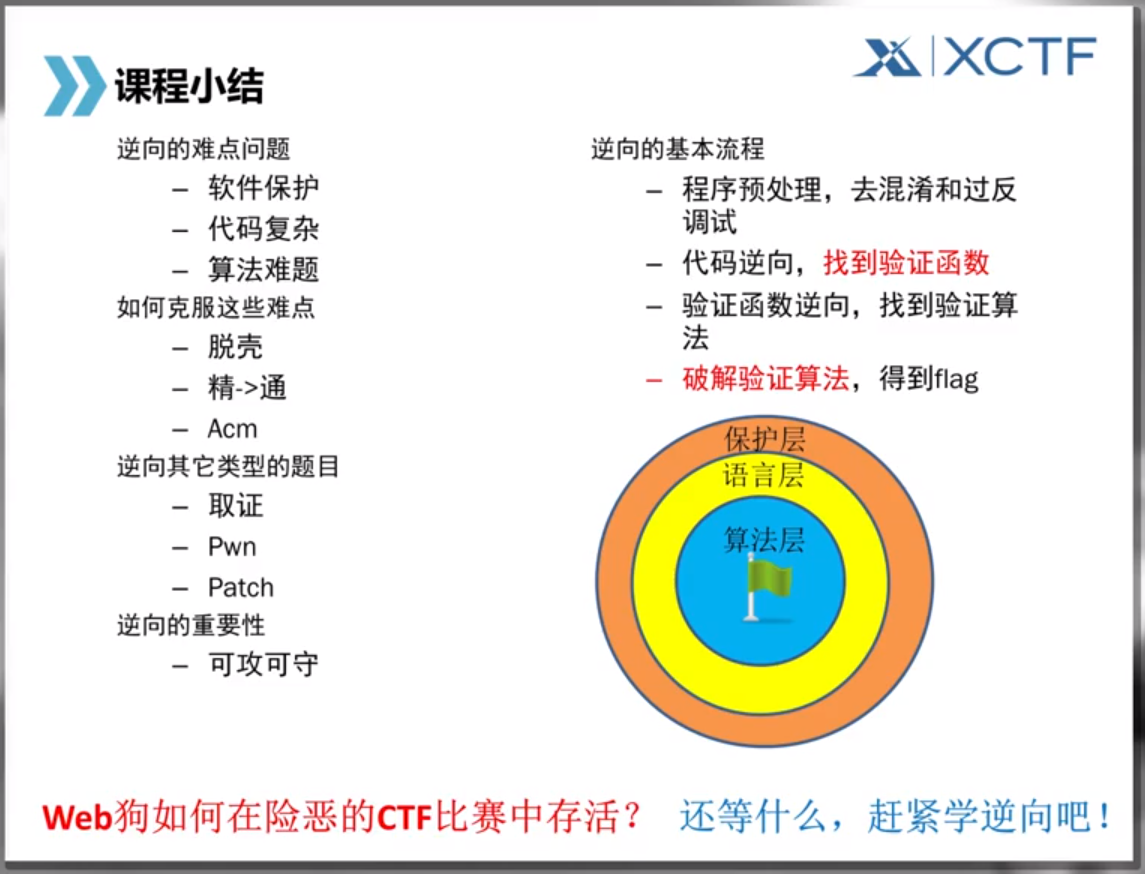 课程小结

XCTF

逆向的难点问题
– 软件保护
– 代码复杂
– 算法难题
如何克服这些难点
– 脱壳
– 精->通
– Acm
逆向其它类型的题目
– 取证
– Pwn
– Patch
逆向的重要性
– 可攻可守

逆向的基本流程
– 程序预处理，去混淆和过反调试
– 代码逆向，找到验证函数
– 验证函数逆向，找到验证算法
– 破解验证算法，得到flag

保护层
语言层
算法层

Web狗如何在险恶的CTF比赛中存活？ 还等什么，赶紧学逆向吧！